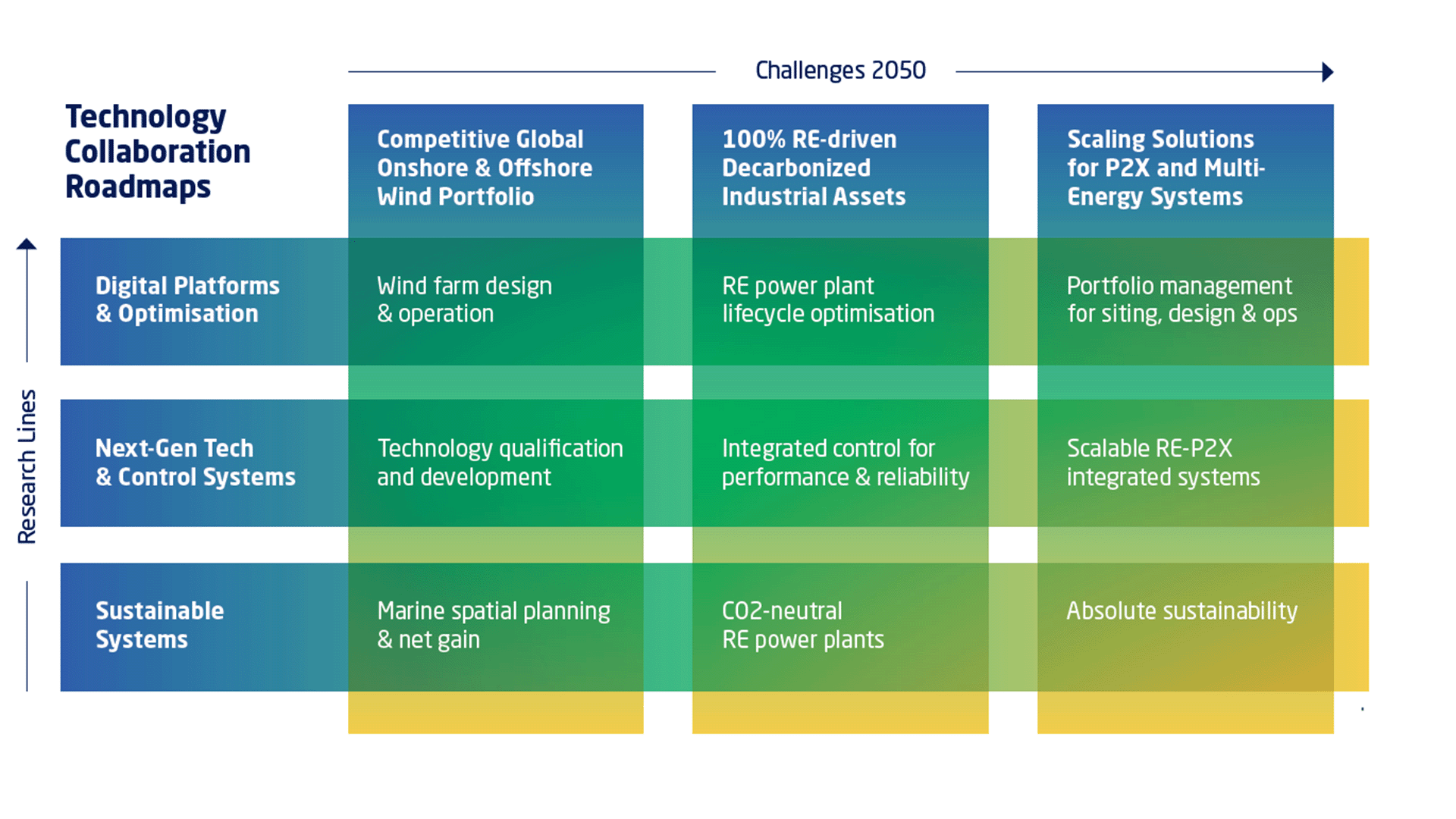 Challenges 2050

Research Lines

| Technology Collaboration Roadmaps | Competitive Global Onshore & Offshore Wind Portfolio | 100% RE-driven Decarbonized Industrial Assets | Scaling Solutions for P2X and Multi-Energy Systems |
|---|---|---|---|
| Digital Platforms & Optimisation | Wind farm design & operation | RE power plant lifecycle optimisation | Portfolio management for siting, design & ops |
| Next-Gen Tech & Control Systems | Technology qualification and development | Integrated control for performance & reliability | Scalable RE-P2X integrated systems |
| Sustainable Systems | Marine spatial planning & net gain | CO2-neutral RE power plants | Absolute sustainability |